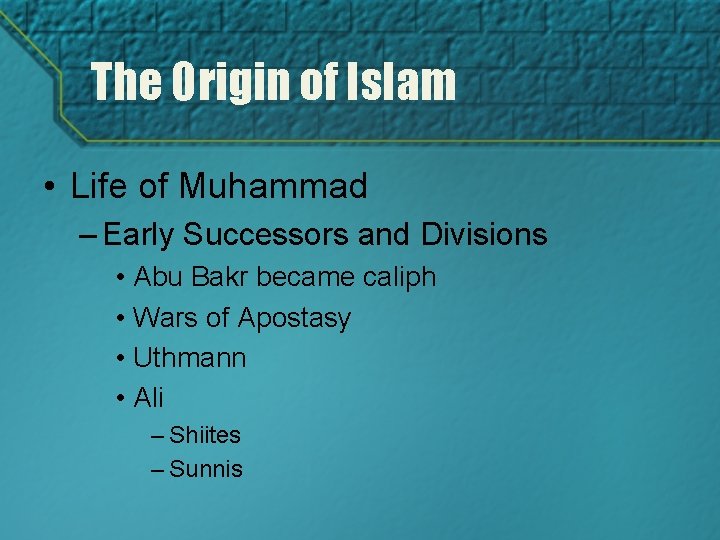 The Origin of Islam

• Life of Muhammad
– Early Successors and Divisions
• Abu Bakr became caliph
• Wars of Apostasy
• Uthmann
• Ali
– Shiites
– Sunnis